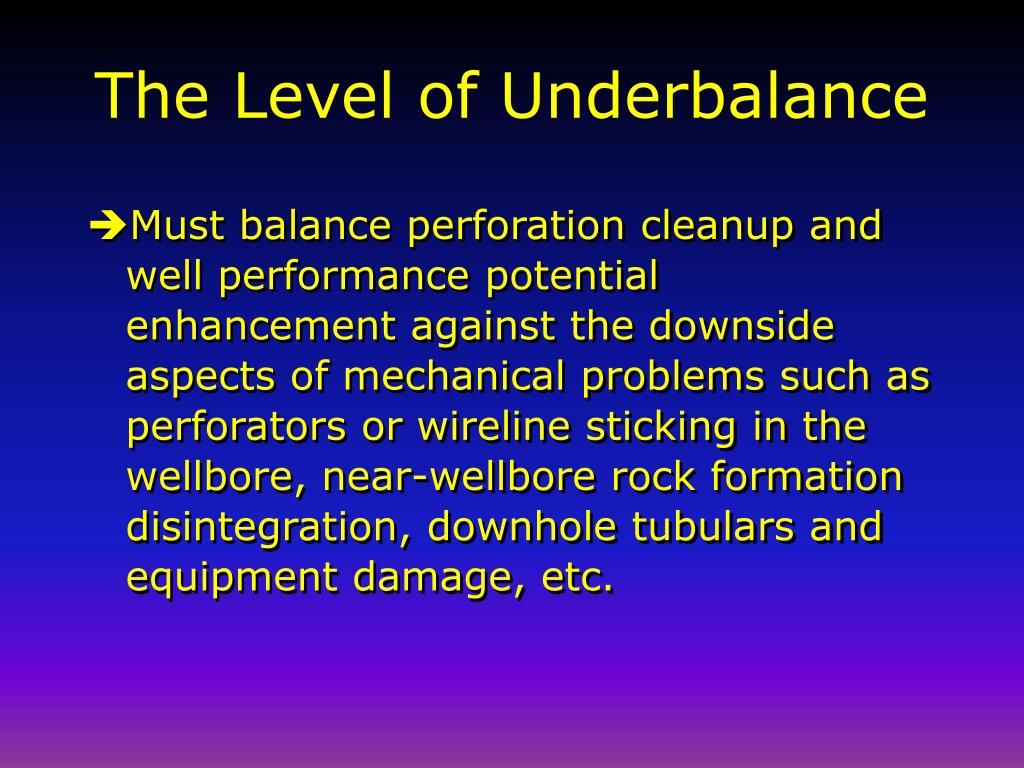 The Level of Underbalance

➔Must balance perforation cleanup and well performance potential enhancement against the downside aspects of mechanical problems such as perforators or wireline sticking in the wellbore, near-wellbore rock formation disintegration, downhole tubulars and equipment damage, etc.